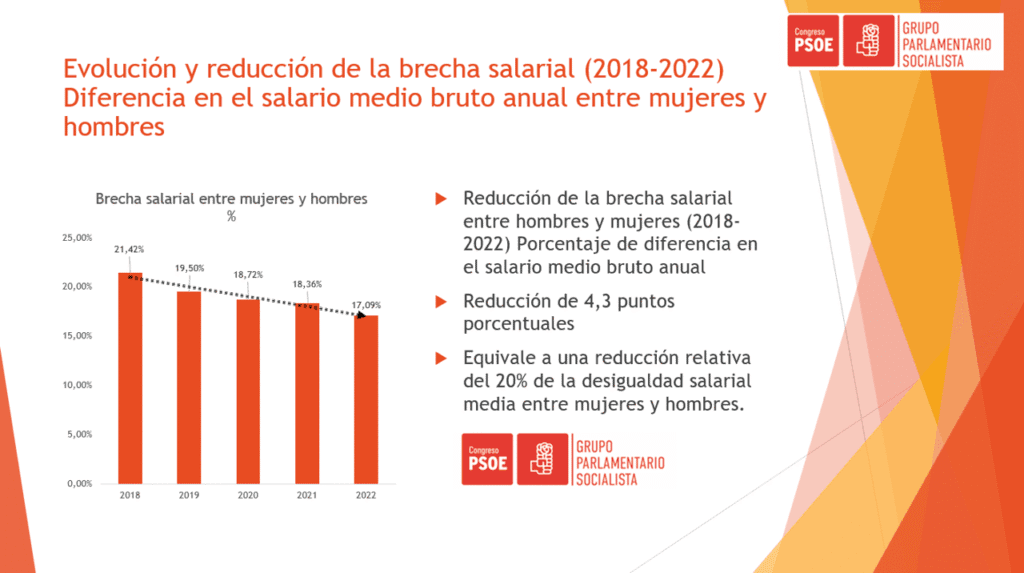 Congreso PSOE GRUPO PARLAMENTARIO SOCIALISTA

Evolución y reducción de la brecha salarial (2018-2022) Diferencia en el salario medio bruto anual entre mujeres y hombres

Brecha salarial entre mujeres y hombres %

25,00%
20,00%
15,00%
10,00%
5,00%
0,00%

21,42%
19,50%
18,72%
18,36%
17,09%

2018
2019
2020
2021
2022

Reducción de la brecha salarial entre hombres y mujeres (2018-2022) Porcentaje de diferencia en el salario medio bruto anual

Reducción de 4,3 puntos porcentuales

Equivale a una reducción relativa del 20% de la desigualdad salarial media entre mujeres y hombres.

Congreso PSOE GRUPO PARLAMENTARIO SOCIALISTA